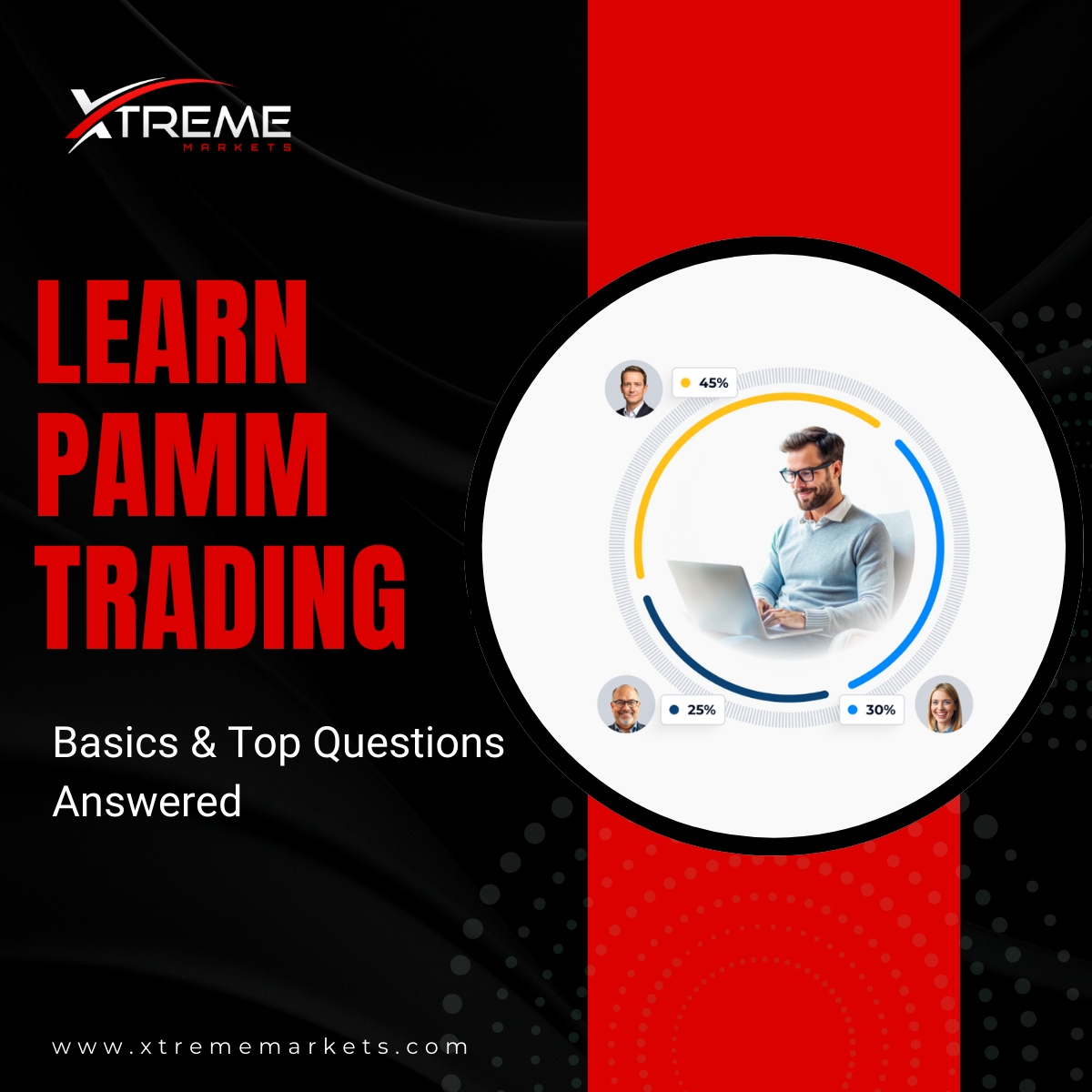 XTREME
MARKETS

LEARN PAMM TRADING

Basics & Top Questions Answered

45%

25%

30%

www.xtrememarkets.com